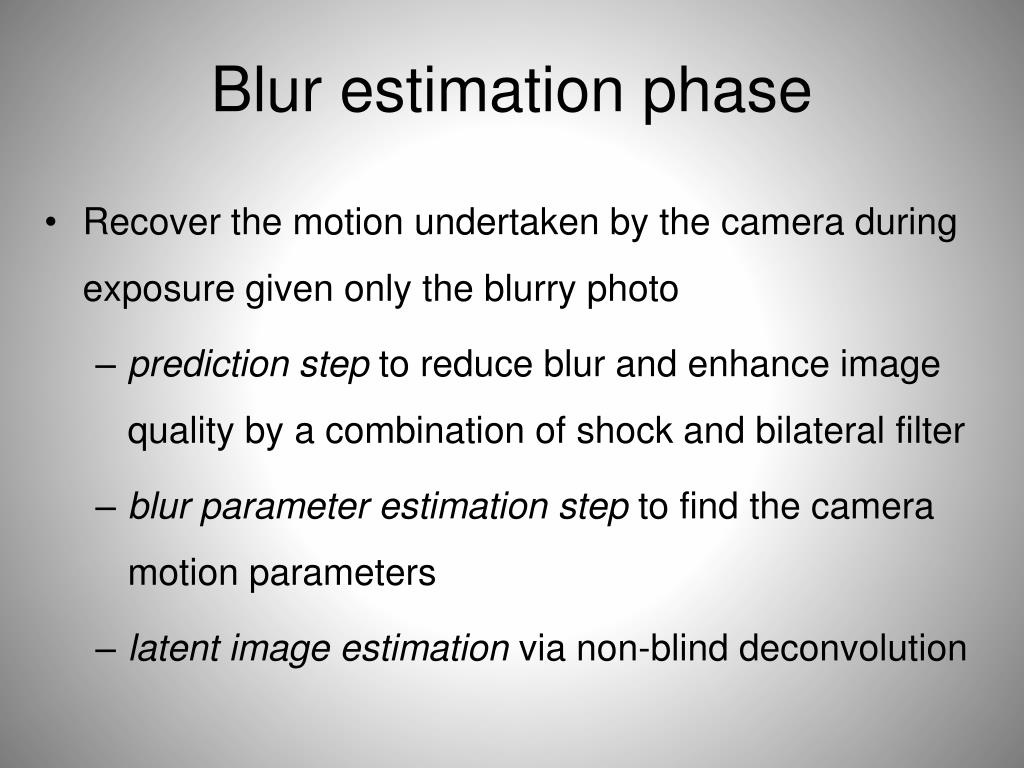 Blur estimation phase

• Recover the motion undertaken by the camera during exposure given only the blurry photo

– prediction step to reduce blur and enhance image quality by a combination of shock and bilateral filter

– blur parameter estimation step to find the camera motion parameters

– latent image estimation via non-blind deconvolution